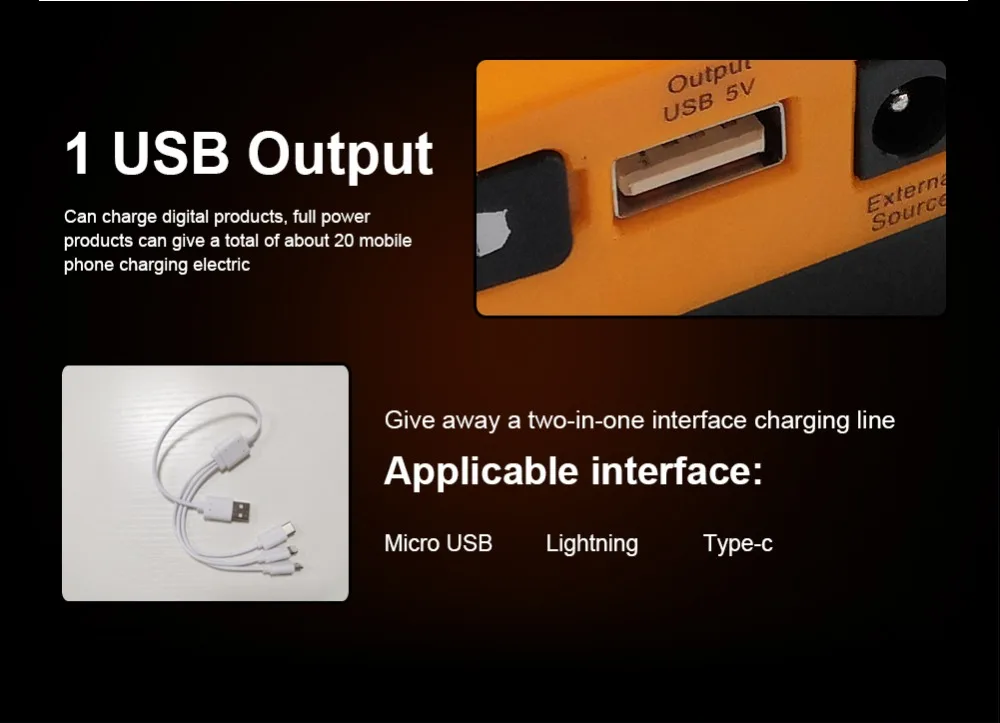 1 USB Output

Can charge digital products, full power products can give a total of about 20 mobile phone charging electric

Output
USB 5V

Externa
Source

Give away a two-in-one interface charging line

Applicable interface:

Micro USB Lightning Type-c